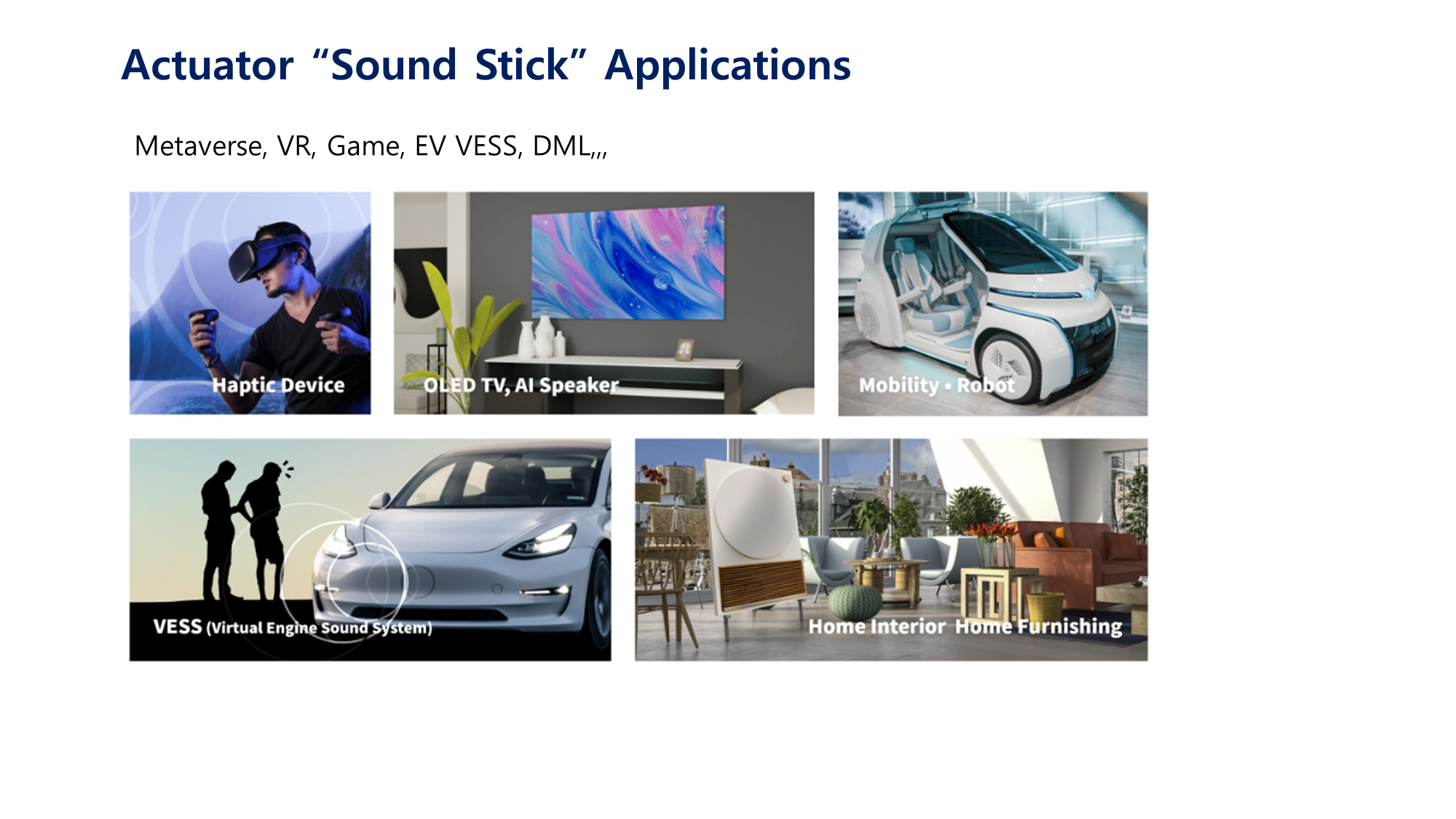 Actuator “Sound Stick” Applications

Metaverse, VR, Game, EV VESS, DML,,,

Haptic Device

OLED TV, AI Speaker

Mobility • Robot

VESS (Virtual Engine Sound System)

Home Interior Home Furnishing